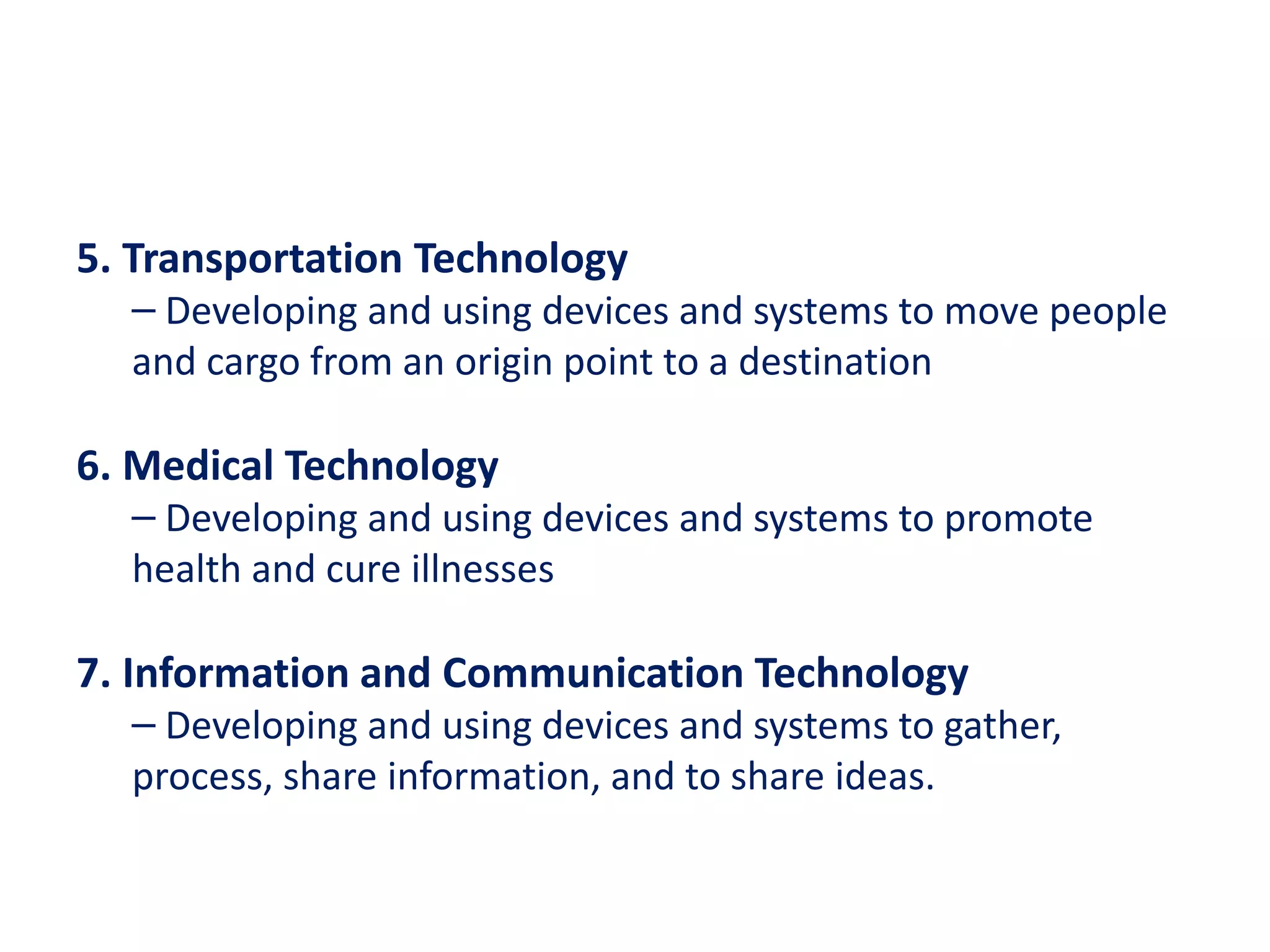 5. Transportation Technology

– Developing and using devices and systems to move people and cargo from an origin point to a destination

6. Medical Technology

– Developing and using devices and systems to promote health and cure illnesses

7. Information and Communication Technology

– Developing and using devices and systems to gather, process, share information, and to share ideas.